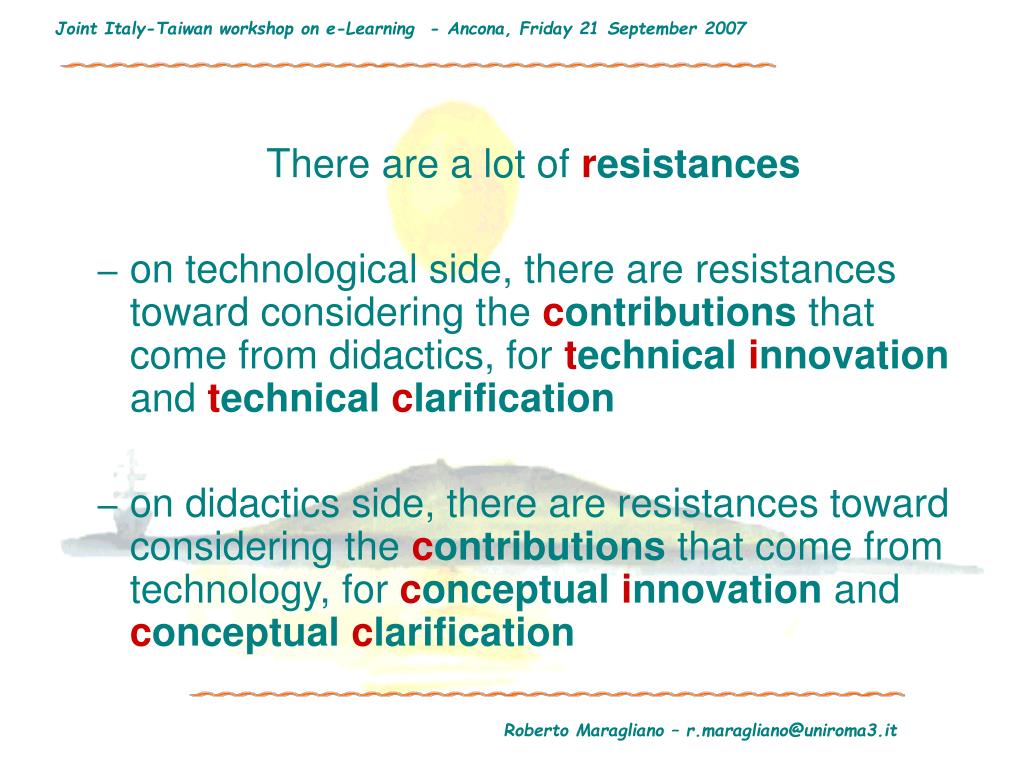 Joint Italy-Taiwan workshop on e-Learning - Ancona, Friday 21 September 2007

There are a lot of resistances

– on technological side, there are resistances toward considering the contributions that come from didactics, for technical innovation and technical clarification

– on didactics side, there are resistances toward considering the contributions that come from technology, for conceptual innovation and conceptual clarification

Roberto Maragliano – r.maragliano@uniroma3.it